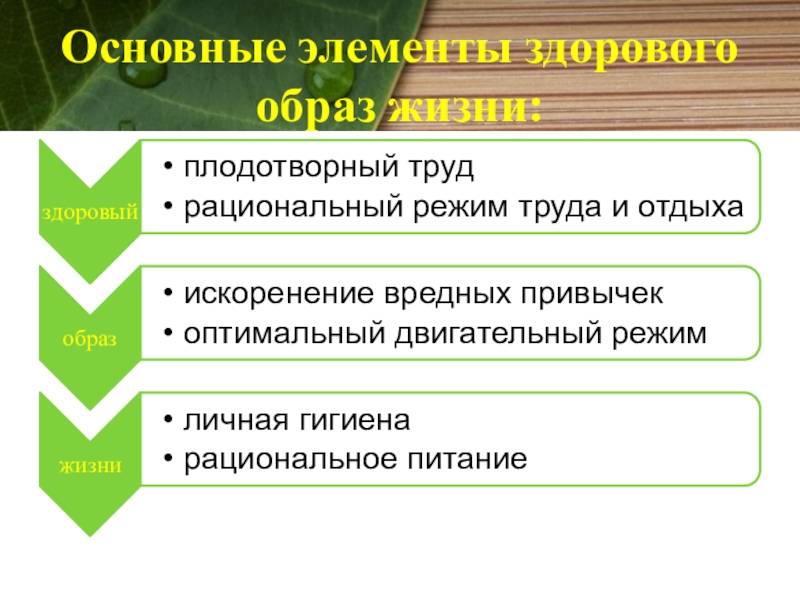 Основные элементы здорового образ жизни:

здоровый

• плодотворный труд
• рациональный режим труда и отдыха

образ

• искоренение вредных привычек
• оптимальный двигательный режим

жизни

• личная гигиена
• рациональное питание